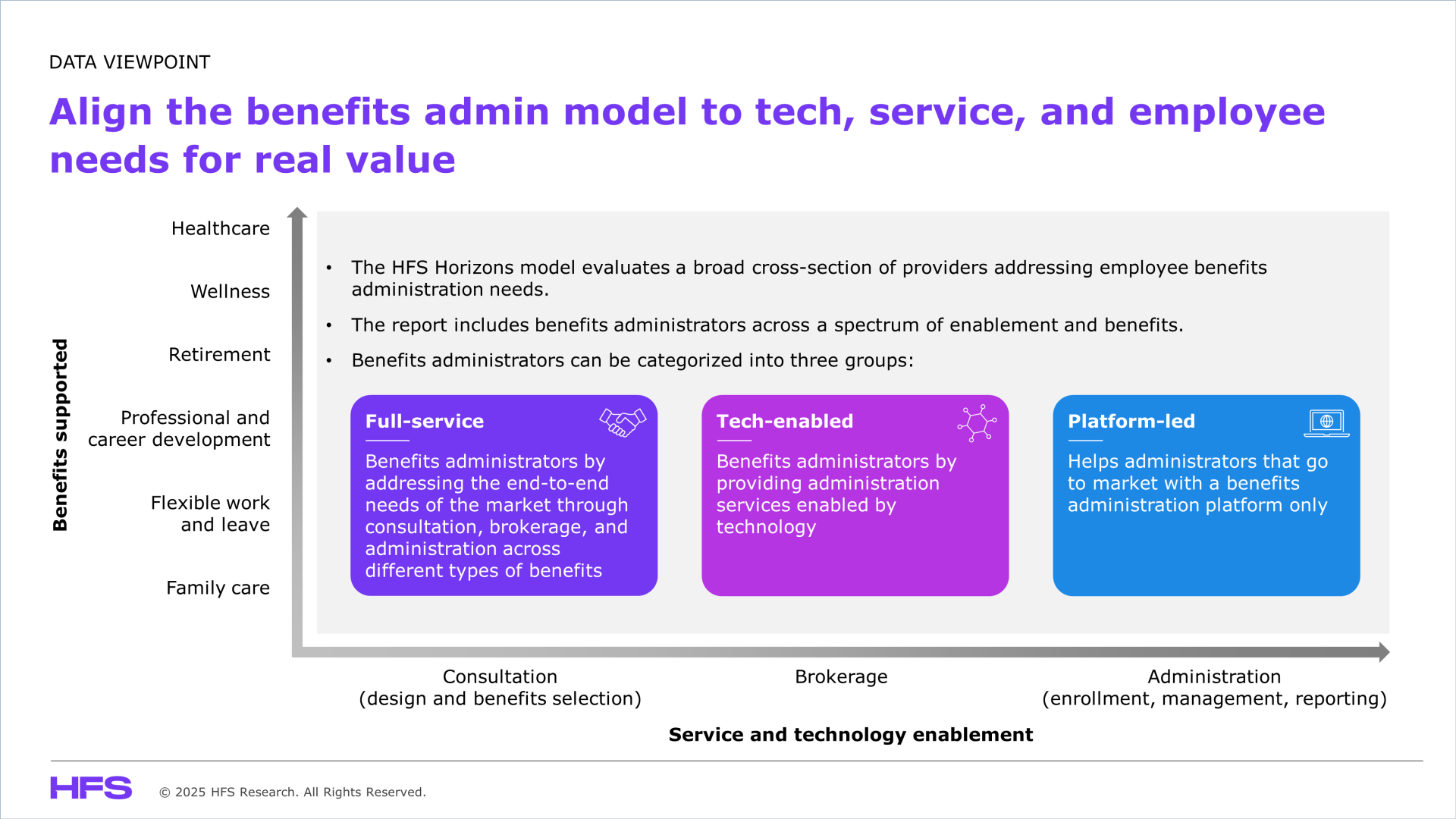 DATA VIEWPOINT

Align the benefits admin model to tech, service, and employee needs for real value

Benefits supported

Healthcare

Wellness

Retirement

Professional and career development

Flexible work and leave

Family care

• The HFS Horizons model evaluates a broad cross-section of providers addressing employee benefits administration needs.

• The report includes benefits administrators across a spectrum of enablement and benefits.

• Benefits administrators can be categorized into three groups:

Full-service

Benefits administrators by addressing the end-to-end needs of the market through consultation, brokerage, and administration across different types of benefits

Tech-enabled

Benefits administrators by providing administration services enabled by technology

Platform-led

Helps administrators that go to market with a benefits administration platform only

Consultation
(design and benefits selection)

Brokerage

Administration
(enrollment, management, reporting)

Service and technology enablement

HFS

© 2025 HFS Research. All Rights Reserved.